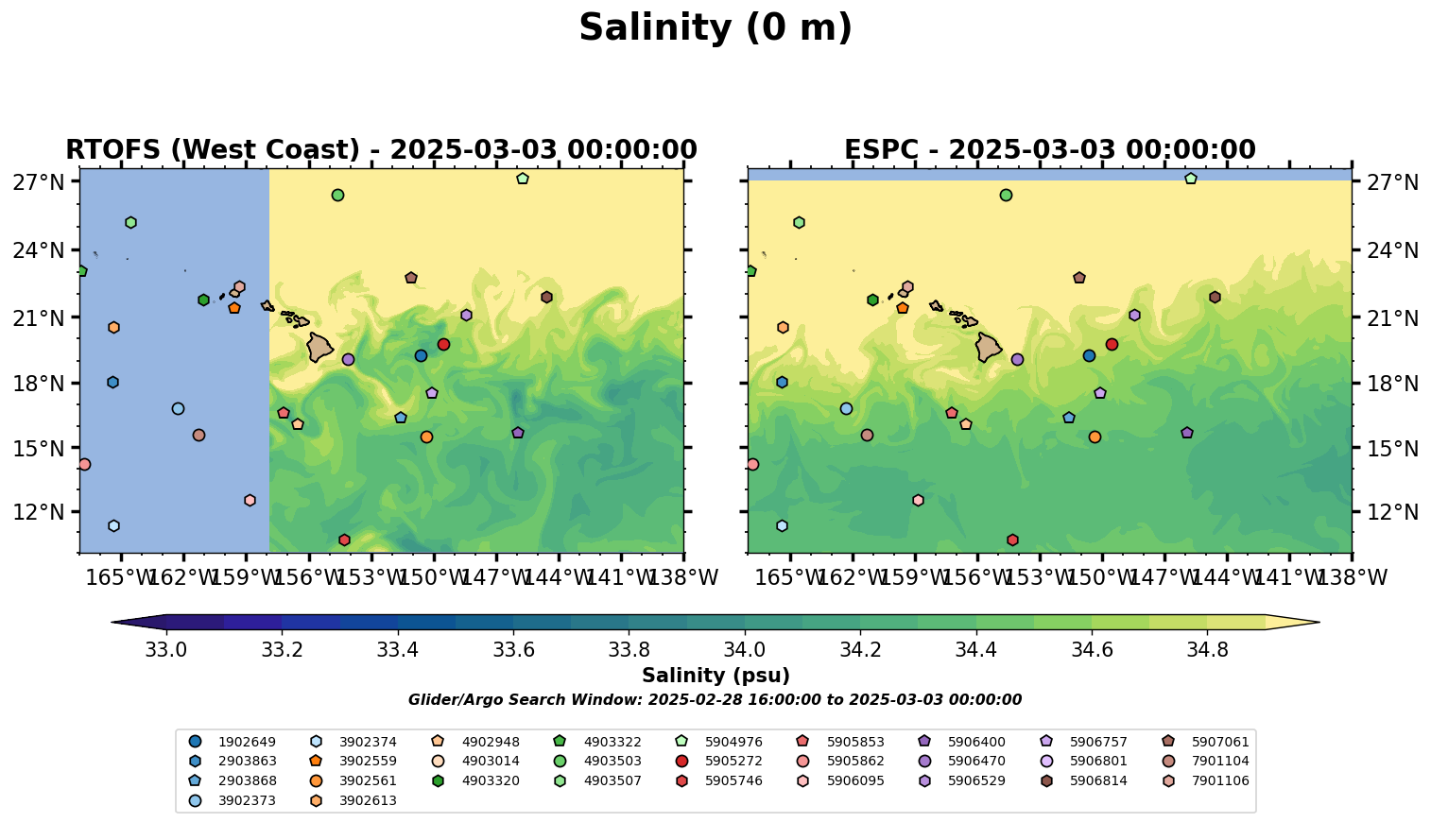 Salinity (0 m)

RTOFS (West Coast) - 2025-03-03 00:00:00

27°N
24°N
21°N
18°N
15°N
12°N

165°W 162°W 159°W 156°W 153°W 150°W 147°W 144°W 141°W 138°W

ESPC - 2025-03-03 00:00:00

27°N
24°N
21°N
18°N
15°N
12°N

165°W 162°W 159°W 156°W 153°W 150°W 147°W 144°W 141°W 138°W

33.0 33.2 33.4 33.6 33.8 34.0 34.2 34.4 34.6 34.8

Salinity (psu)

Glider/Argo Search Window: 2025-02-28 16:00:00 to 2025-03-03 00:00:00

1902649
2903863
2903868
3902373
3902374
3902559
3902561
3902613
4902948
4903014
4903320
4903322
4903503
4903507
5904976
5905272
5905746
5905853
5905862
5906095
5906400
5906470
5906529
5906757
5906801
5906814
5907061
7901104
7901106